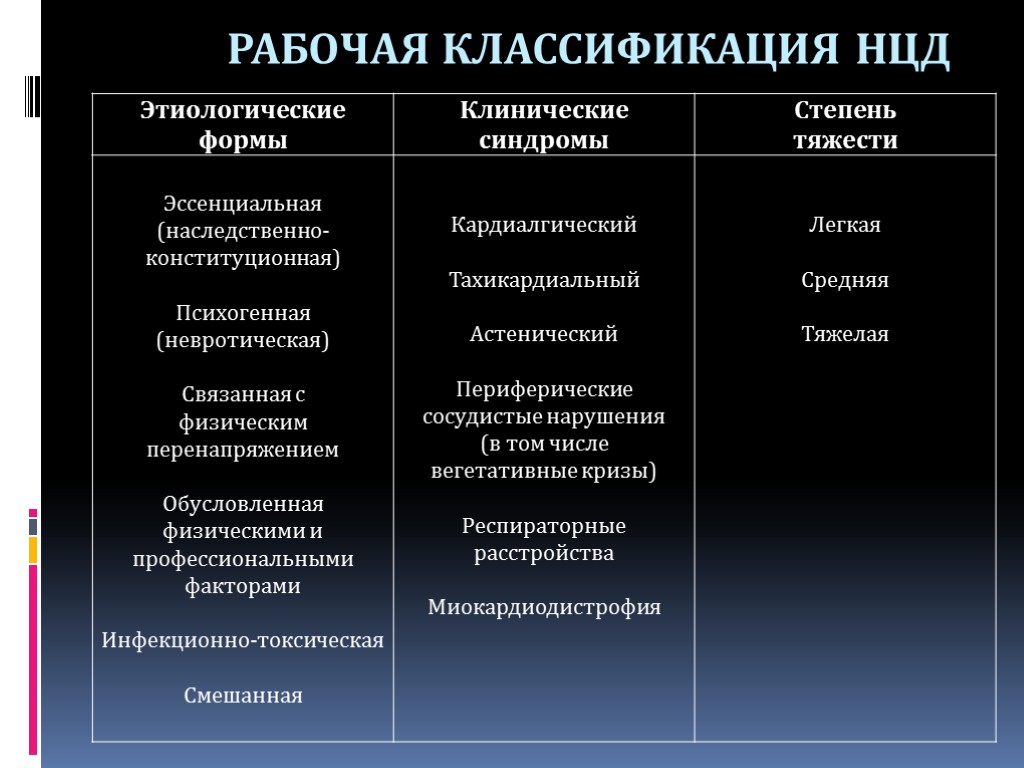 РАБОЧАЯ КЛАССИФИКАЦИЯ НЦД

| Этиологические формы | Клинические синдромы | Степень тяжести |
|---|---|---|
| Эссенциальная (наследственно-конституционная)<br><br>Психогенная (невротическая)<br><br>Связанная с физическим перенапряжением<br><br>Обусловленная физическими и профессиональными факторами<br><br>Инфекционно-токсическая<br><br>Смешанная | Кардиалгический<br><br>Тахикардиальный<br><br>Астенический<br><br>Периферические сосудистые нарушения (в том числе вегетативные кризы)<br><br>Респираторные расстройства<br><br>Миокардиодистрофия | Легкая<br><br>Средняя<br><br>Тяжелая |